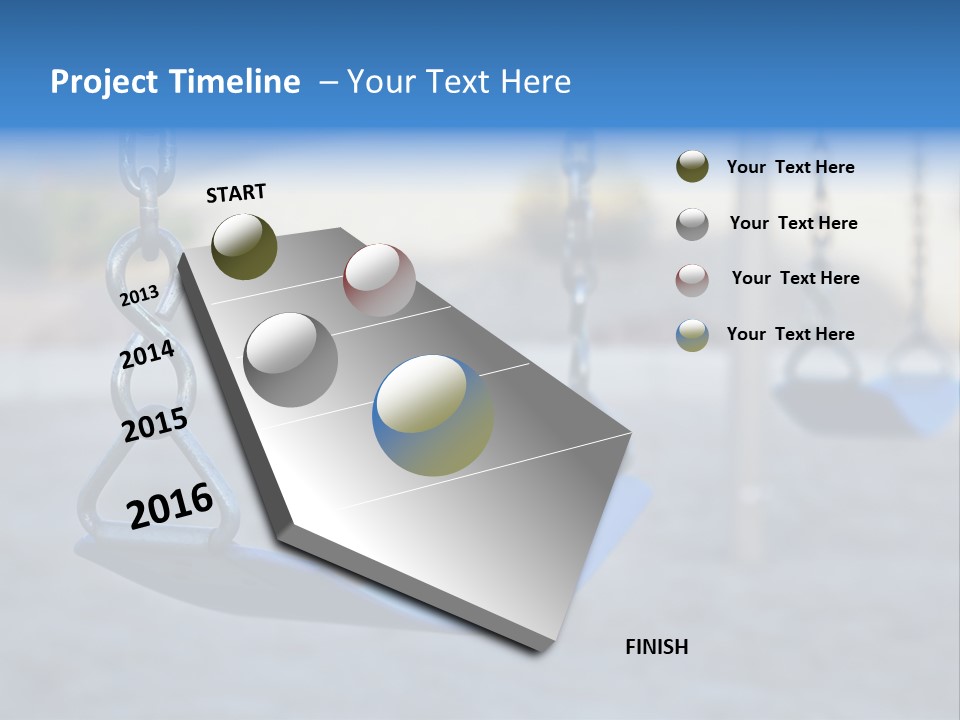 Project Timeline – Your Text Here

START

2013

2014

2015

2016

FINISH

Your Text Here

Your Text Here

Your Text Here

Your Text Here